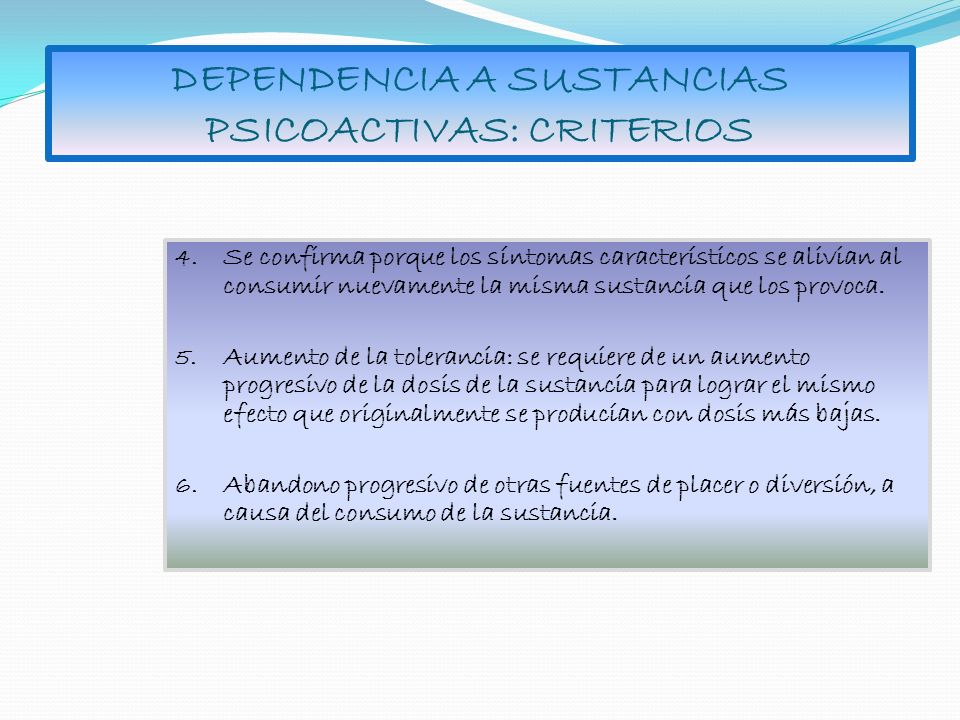 DEPENDENCIA A SUSTANCIAS PSICOACTIVAS: CRITERIOS

4. Se confirma porque los síntomas característicos se alivian al consumir nuevamente la misma sustancia que los provoca.

5. Aumento de la tolerancia: se requiere de un aumento progresivo de la dosis de la sustancia para lograr el mismo efecto que originalmente se producían con dosis más bajas.

6. Abandono progresivo de otras fuentes de placer o diversión, a causa del consumo de la sustancia.